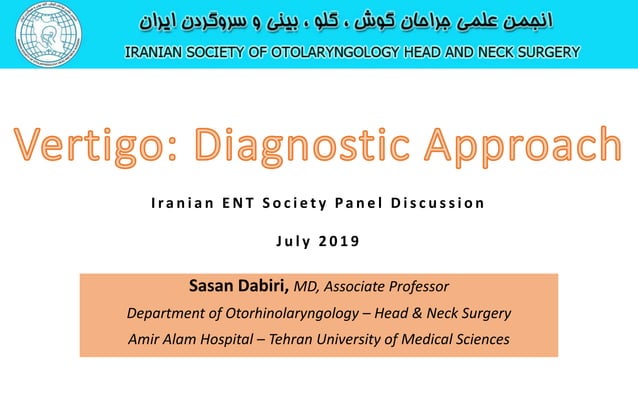 انجمن علمی جراحان گوش ، گلو ، بینی و سروگردن ایران
IRANIAN SOCIETY OF OTOLARYNGOLOGY HEAD AND NECK SURGERY

Vertigo: Diagnostic Approach

Iranian ENT Society Panel Discussion

July 2019

Sasan Dabiri, MD, Associate Professor
Department of Otorhinolaryngology – Head & Neck Surgery
Amir Alam Hospital – Tehran University of Medical Sciences